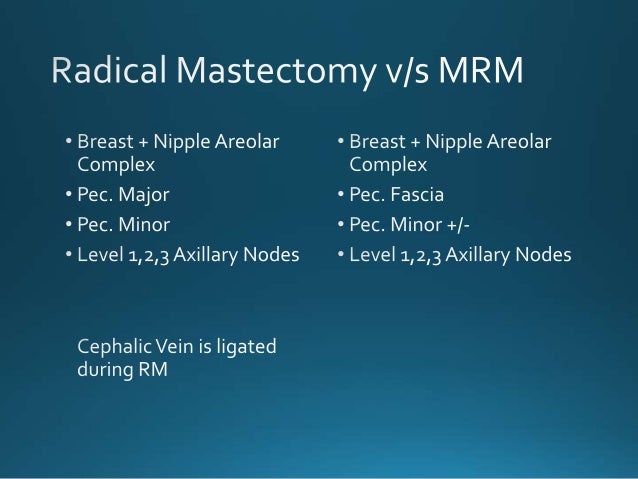 Radical Mastectomy v/s MRM

• Breast + Nipple Areolar Complex
• Pec. Major
• Pec. Minor
• Level 1,2,3 Axillary Nodes

Cephalic Vein is ligated during RM

• Breast + Nipple Areolar Complex
• Pec. Fascia
• Pec. Minor +/-
• Level 1,2,3 Axillary Nodes